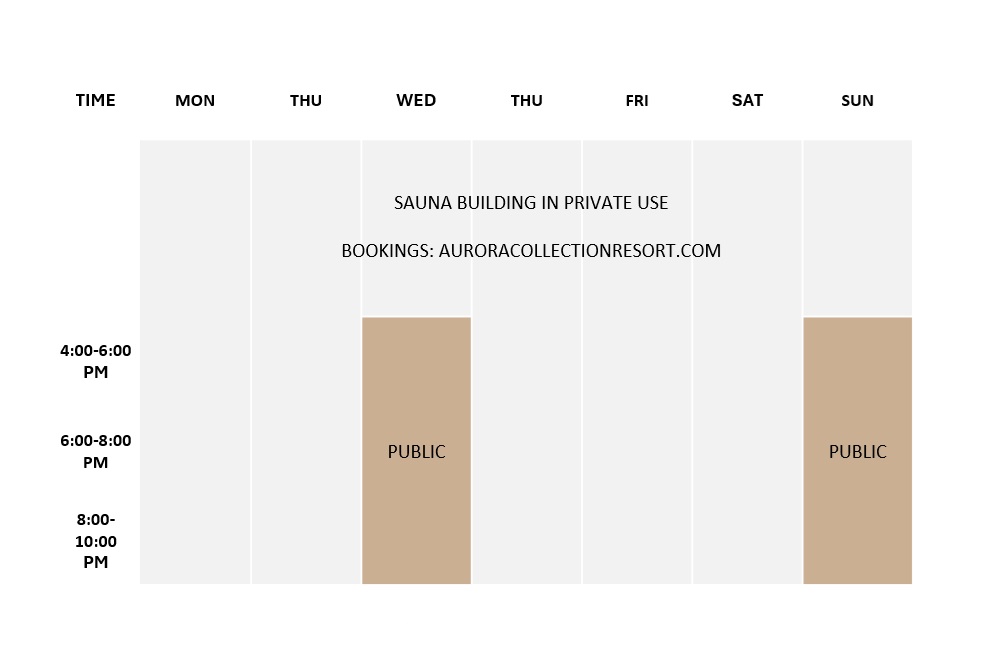 | TIME | MON | THU | WED | THU | FRI | SAT | SUN |
|---|---|---|---|---|---|---|---|
| | | | | | | | |
| 4:00-6:00 PM | | | | | | | |
| 6:00-8:00 PM | | | PUBLIC | | | | PUBLIC |
| 8:00-10:00 PM | | | | | | | |

SAUNA BUILDING IN PRIVATE USE

BOOKINGS: AURORACOLLECTIONRESORT.COM